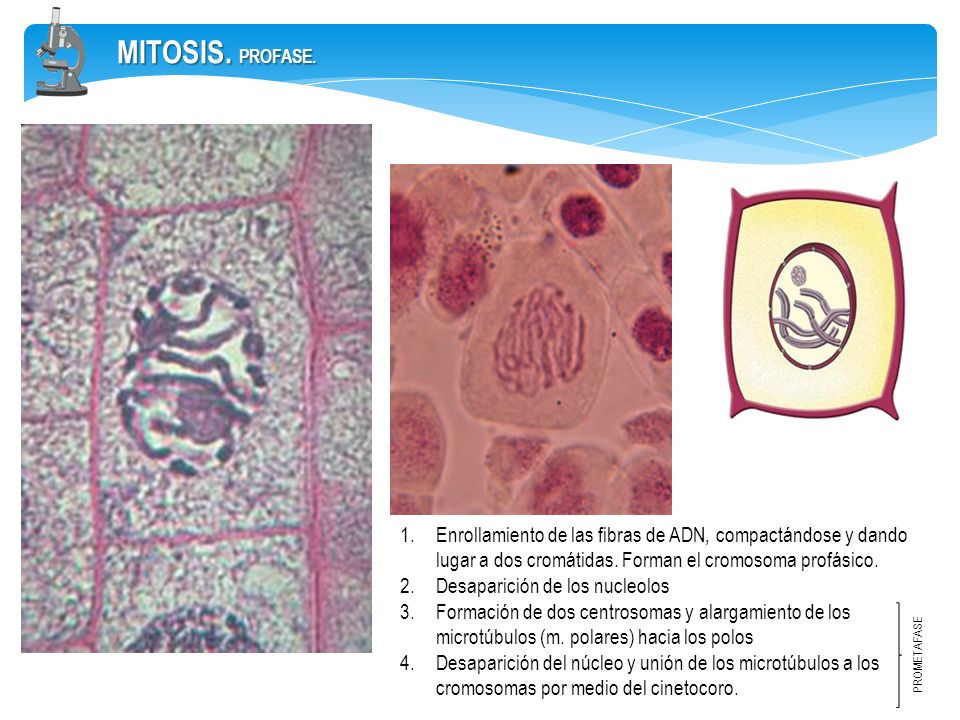 MITOSIS. PROFASE.

1. Enrollamiento de las fibras de ADN, compactándose y dando lugar a dos cromátidas. Forman el cromosoma profásico.
2. Desaparición de los nucleolos
3. Formación de dos centrosomas y alargamiento de los microtúbulos (m. polares) hacia los polos
4. Desaparición del núcleo y unión de los microtúbulos a los cromosomas por medio del cinetocoro.

PROMETAFASE